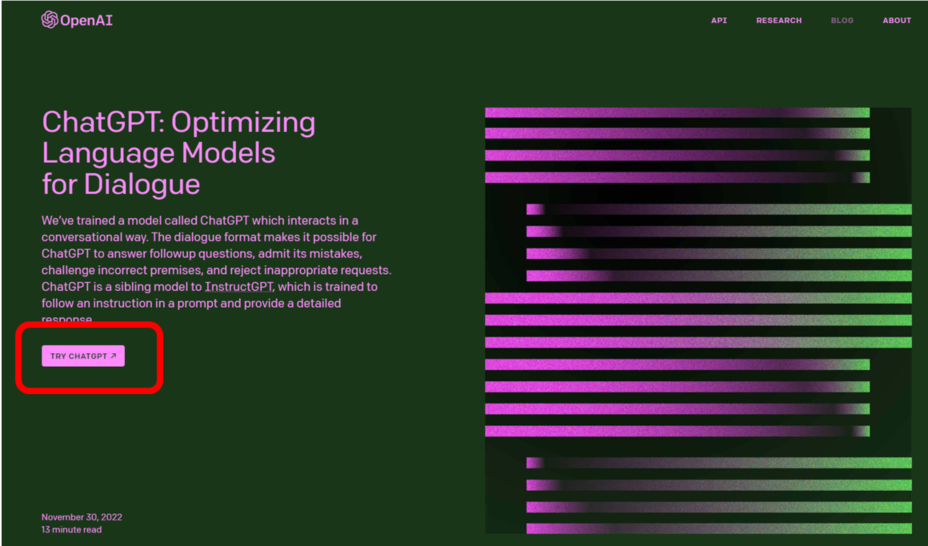 OpenAI

API RESEARCH BLOG ABOUT

ChatGPT: Optimizing Language Models for Dialogue

We've trained a model called ChatGPT which interacts in a conversational way. The dialogue format makes it possible for ChatGPT to answer followup questions, admit its mistakes, challenge incorrect premises, and reject inappropriate requests. ChatGPT is a sibling model to InstructGPT, which is trained to follow an instruction in a prompt and provide a detailed response.

TRY CHATGPT ↗

November 30, 2022
13 minute read